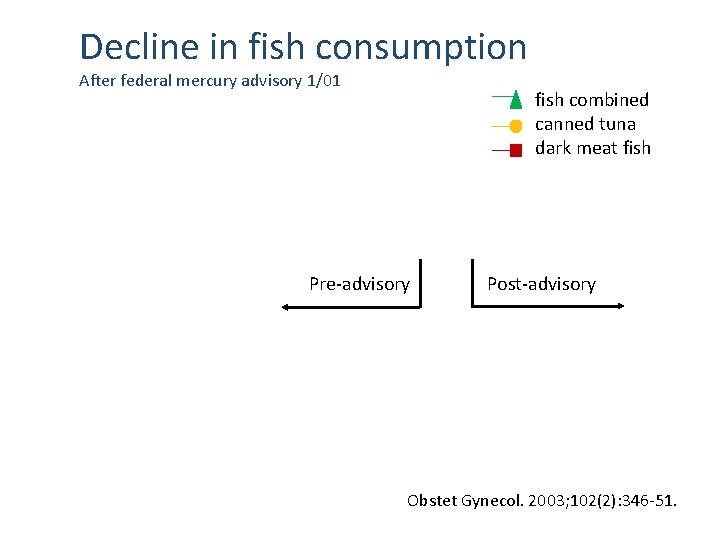 Decline in fish consumption
After federal mercury advisory 1/01

fish combined
canned tuna
dark meat fish

Pre-advisory

Post-advisory

Obstet Gynecol. 2003;102(2):346-51.